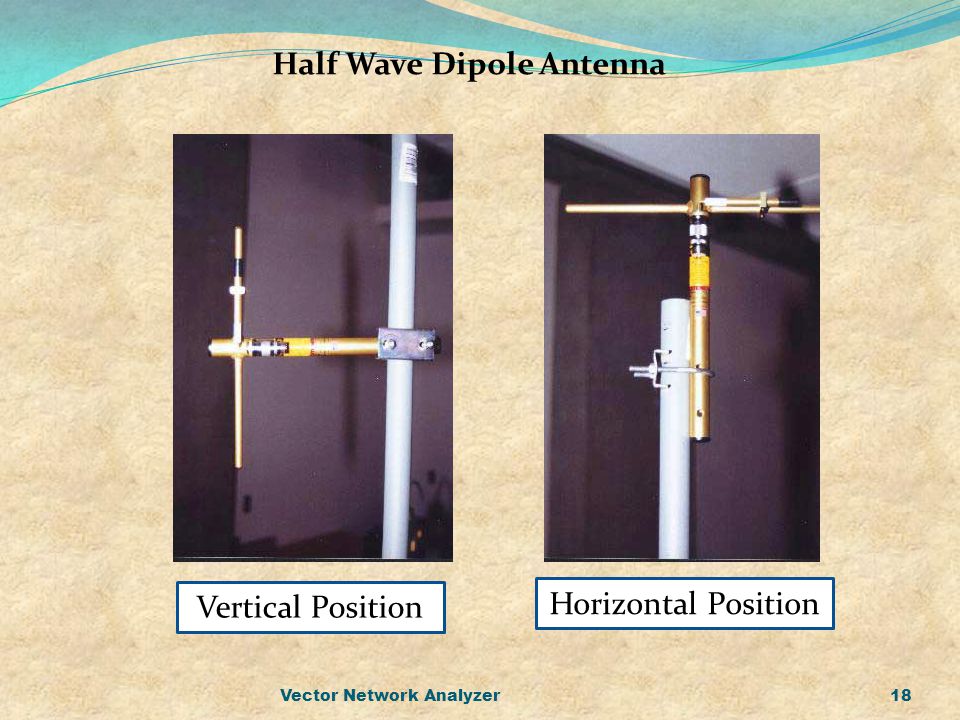 Half Wave Dipole Antenna

Vertical Position

Horizontal Position

Vector Network Analyzer

18